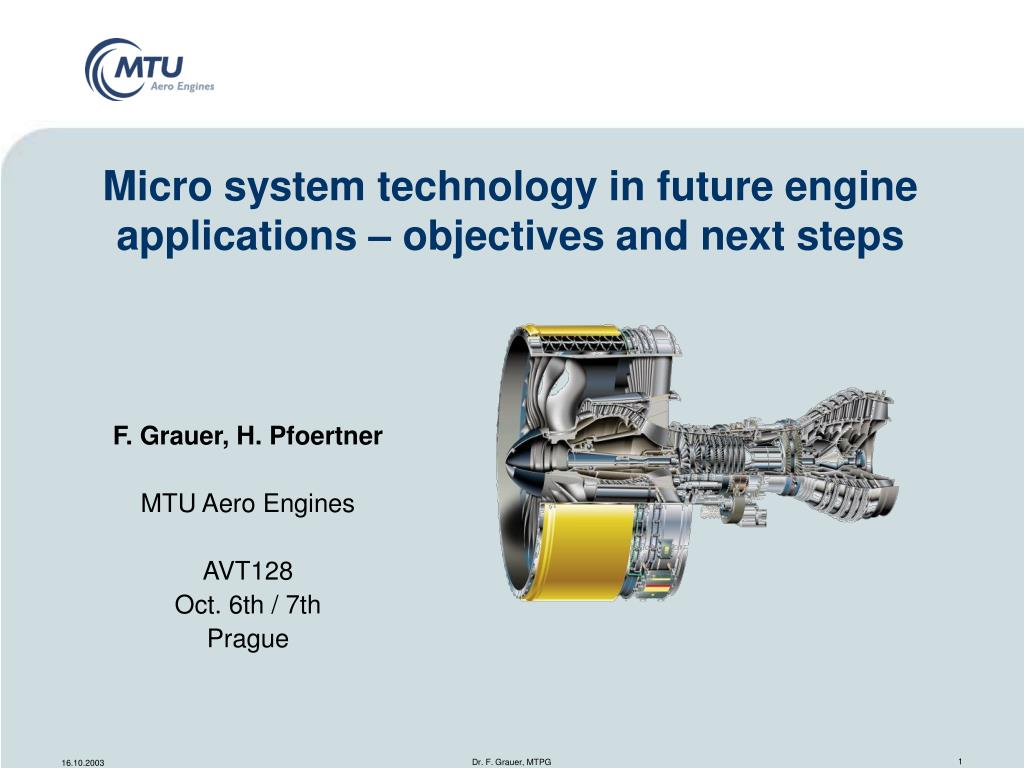 MTU
Aero Engines

Micro system technology in future engine applications – objectives and next steps

F. Grauer, H. Pfoertner

MTU Aero Engines

AVT128
Oct. 6th / 7th
Prague

16.10.2003
Dr. F. Grauer, MTPG
1